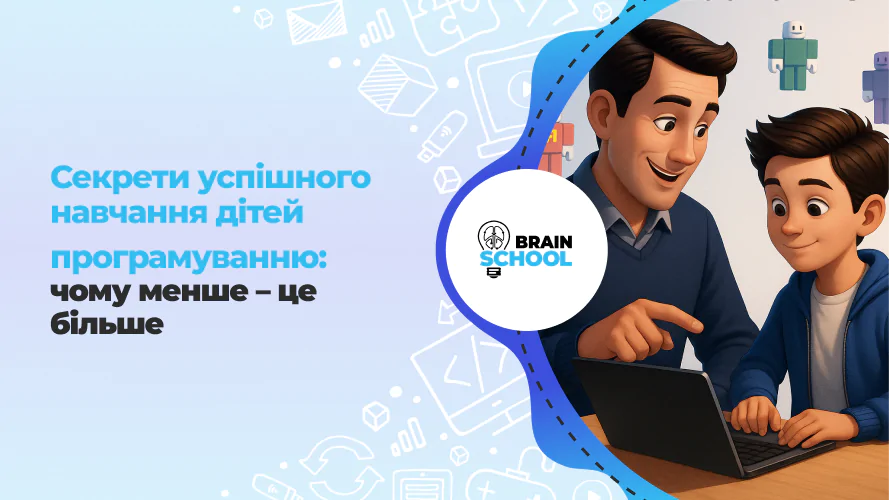 Секрети успішного навчання дітей програмуванню: чому менше – це більше

BRAIN SCHOOL